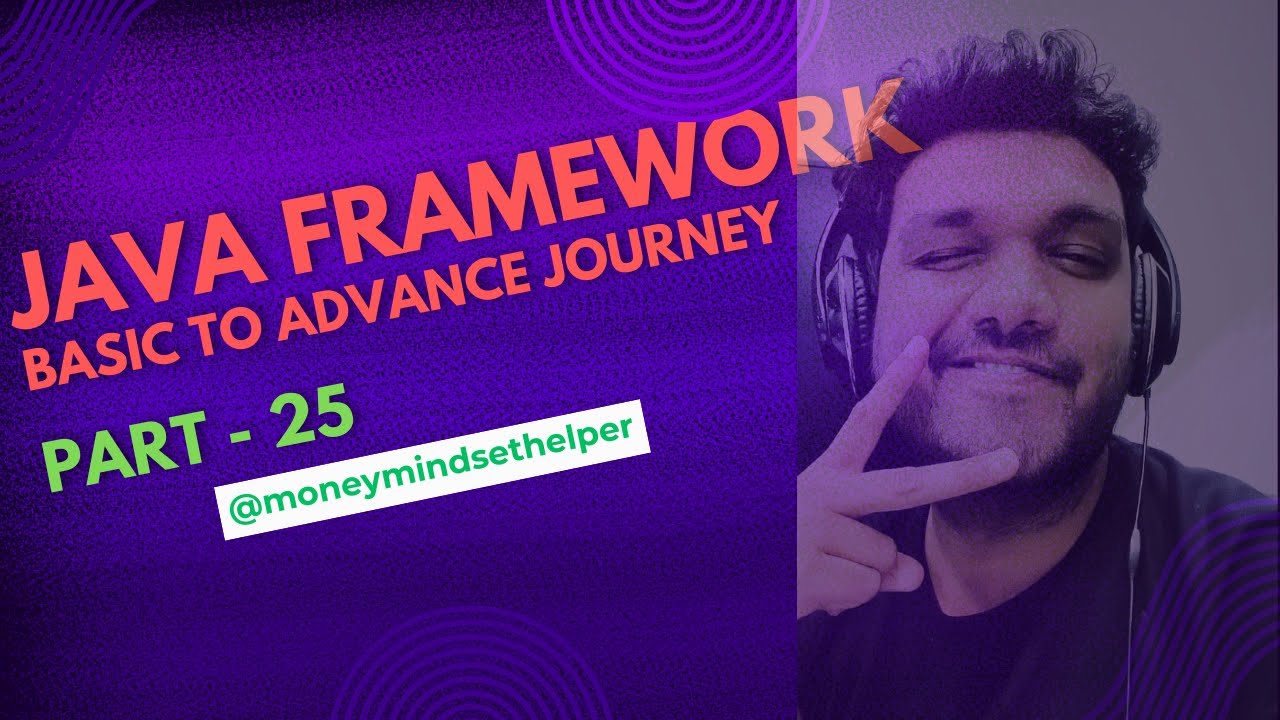 JAVA FRAMEWORK
BASIC TO ADVANCE JOURNEY

PART - 25

@moneymindsethelper